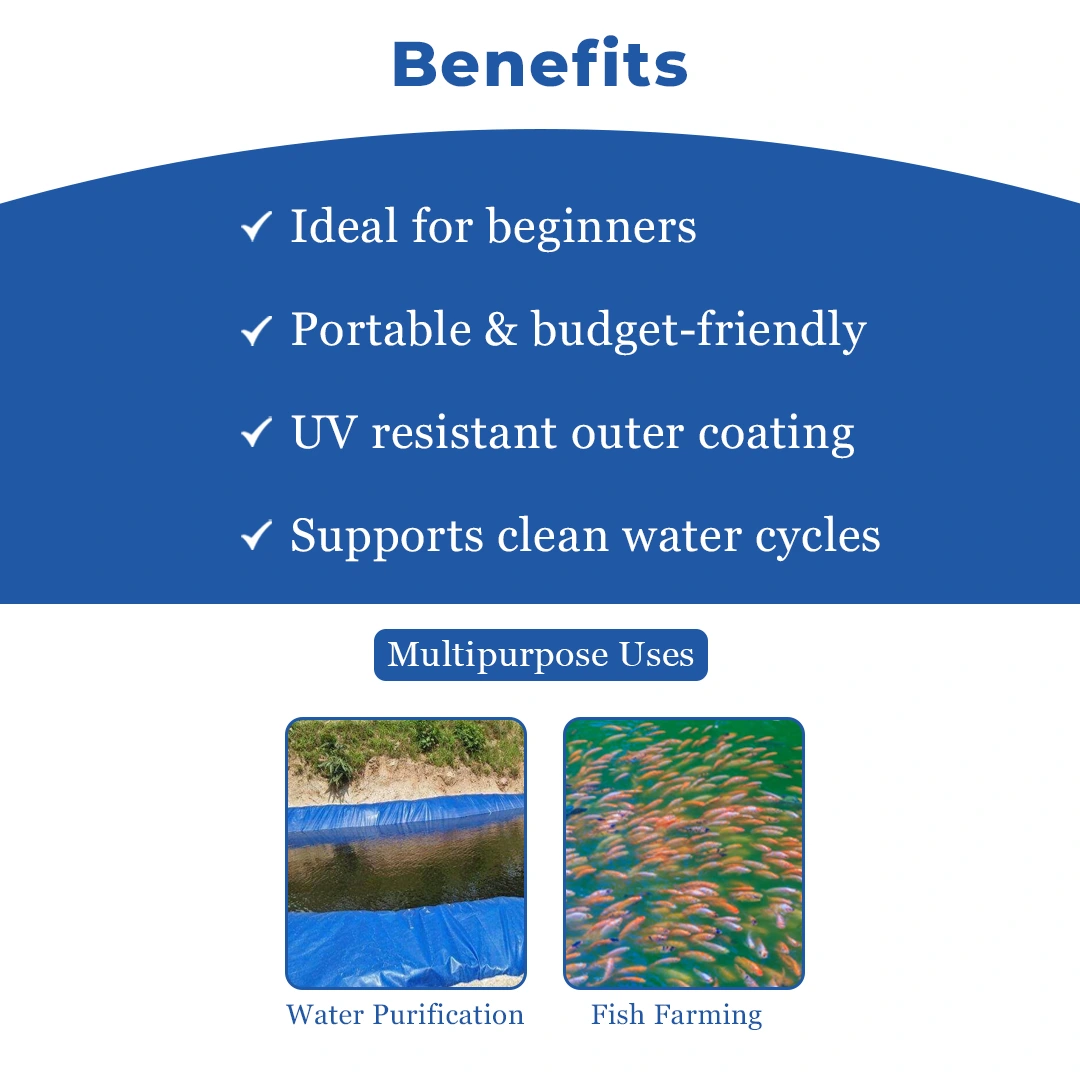 Benefits

✓ Ideal for beginners

✓ Portable & budget-friendly

✓ UV resistant outer coating

✓ Supports clean water cycles

Multipurpose Uses

Water Purification

Fish Farming